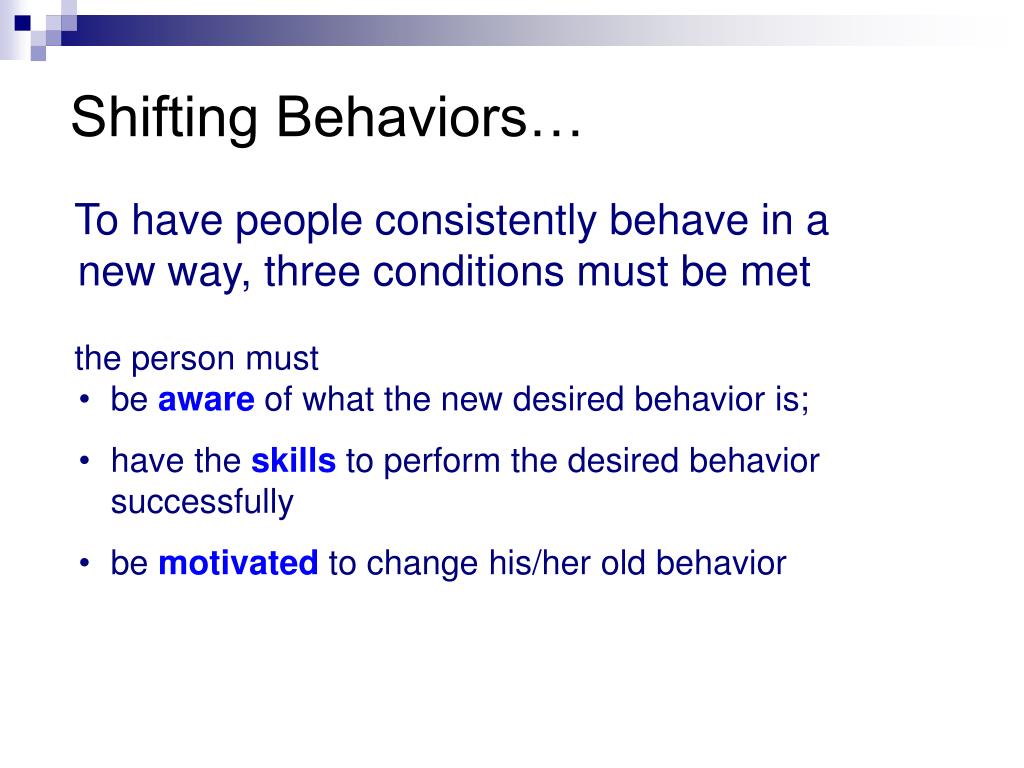 Shifting Behaviors…

To have people consistently behave in a new way, three conditions must be met

the person must
• be aware of what the new desired behavior is;
• have the skills to perform the desired behavior successfully
• be motivated to change his/her old behavior